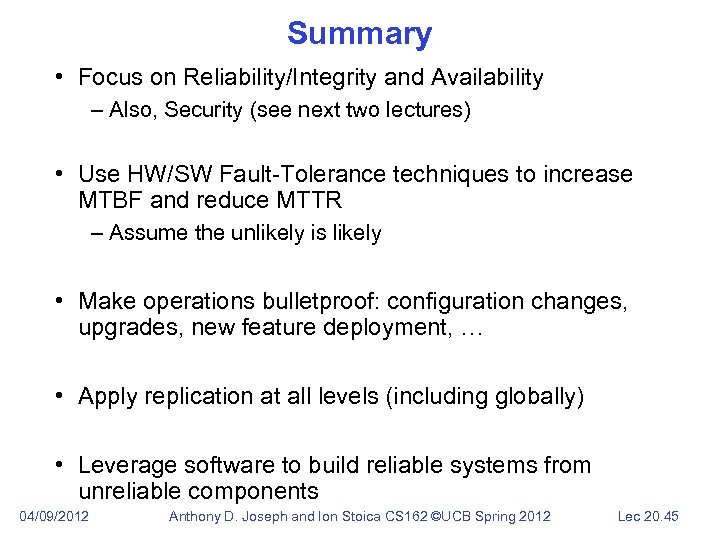 Summary

• Focus on Reliability/Integrity and Availability
– Also, Security (see next two lectures)

• Use HW/SW Fault-Tolerance techniques to increase MTBF and reduce MTTR
– Assume the unlikely is likely

• Make operations bulletproof: configuration changes, upgrades, new feature deployment, …

• Apply replication at all levels (including globally)

• Leverage software to build reliable systems from unreliable components

04/09/2012 Anthony D. Joseph and Ion Stoica CS162 ©UCB Spring 2012 Lec 20.45